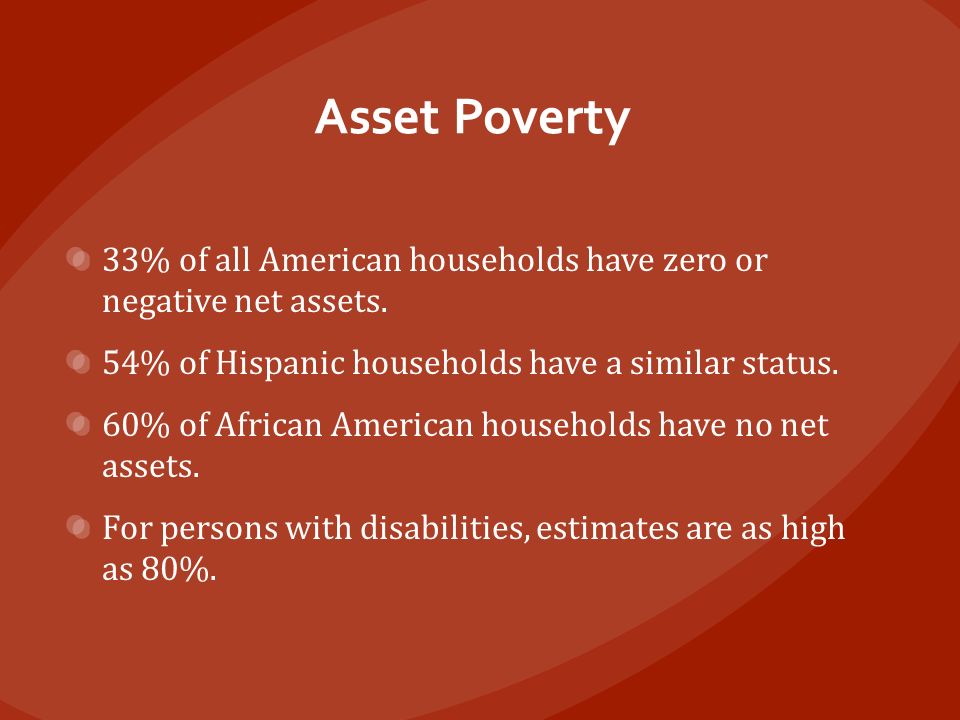 Asset Poverty

33% of all American households have zero or negative net assets.

54% of Hispanic households have a similar status.

60% of African American households have no net assets.

For persons with disabilities, estimates are as high as 80%.